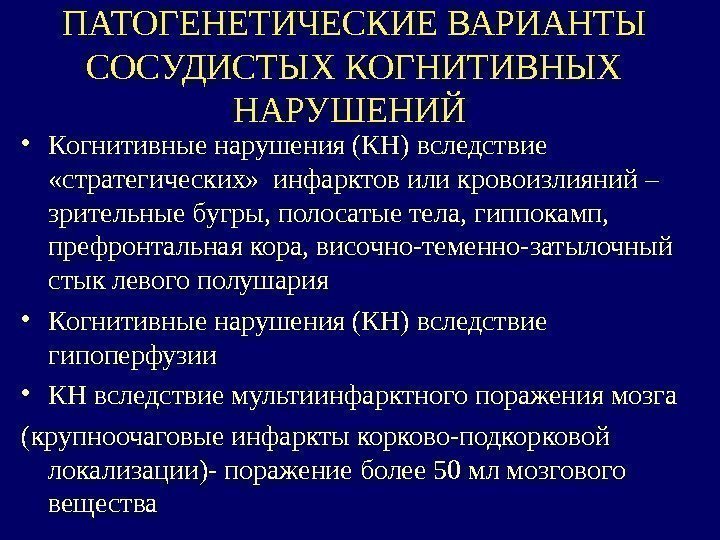 ПАТОГЕНЕТИЧЕСКИЕ ВАРИАНТЫ СОСУДИСТЫХ КОГНИТИВНЫХ НАРУШЕНИЙ

• Когнитивные нарушения (КН) вследствие «стратегических» инфарктов или кровоизлияний – зрительные бугры, полосатые тела, гиппокамп, префронтальная кора, височно-теменно-затылочный стык левого полушария

• Когнитивные нарушения (КН) вследствие гипоперфузии

• КН вследствие мультиинфарктного поражения мозга

(крупноочаговые инфаркты корково-подкорковой локализации)- поражение более 50 мл мозгового вещества